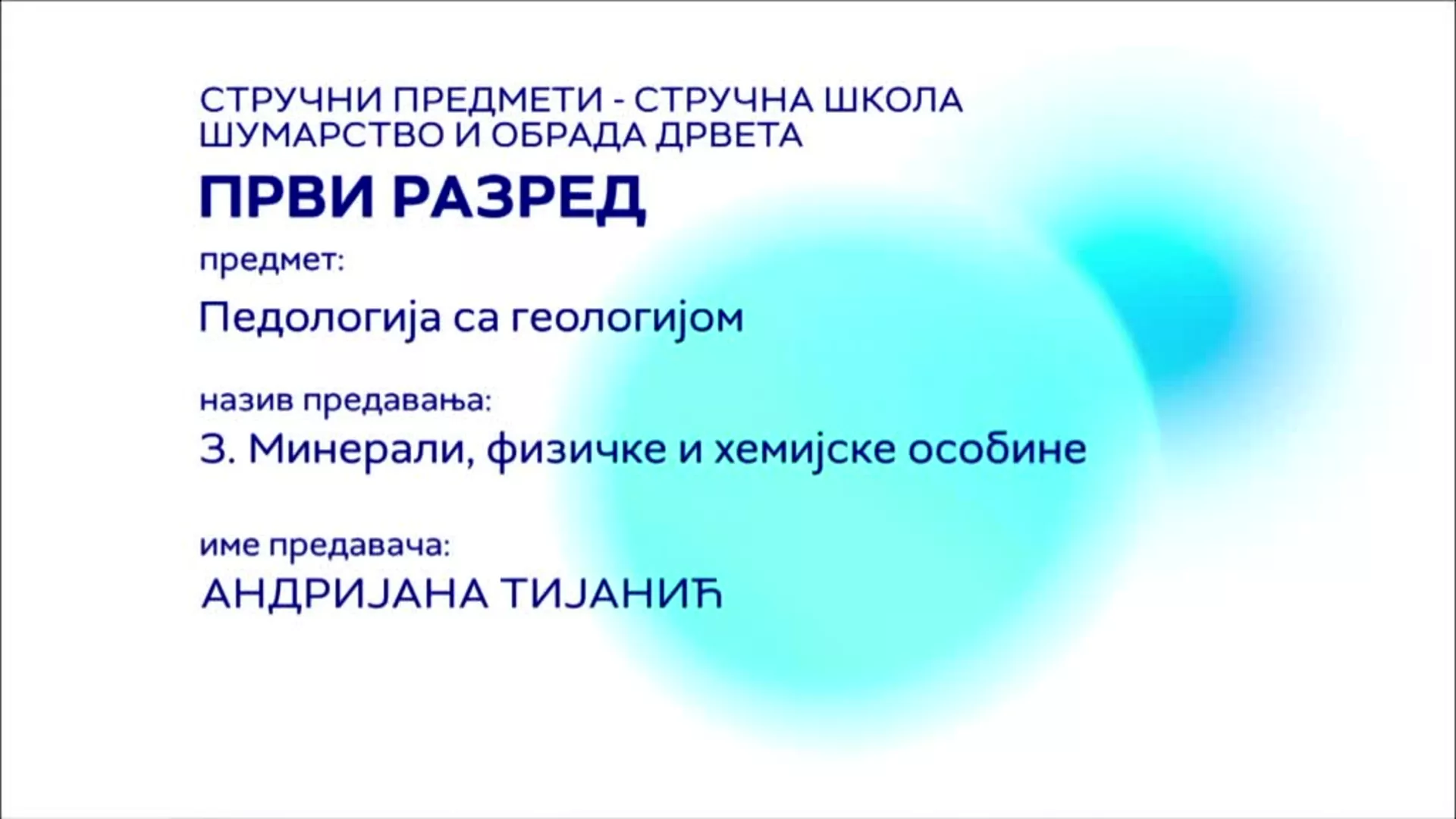 СТРУЧНИ ПРЕДМЕТИ - СТРУЧНА ШКОЛА
ШУМАРСТВО И ОБРАДА ДРВЕТА

ПРВИ РАЗРЕД

предмет:

Педологија са геологијом

назив предавања:

3. Минерали, физичке и хемијске особине

име предавача:

АНДРИЈАНА ТИЈАНИЋ